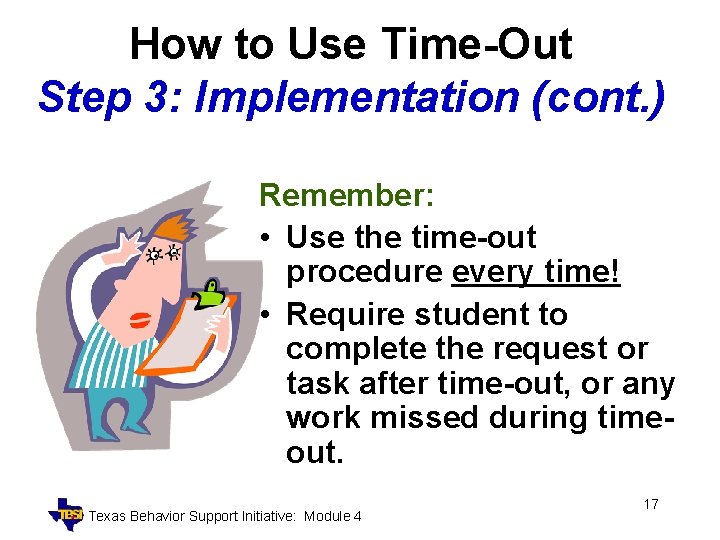 How to Use Time-Out
Step 3: Implementation (cont.)

Remember:

• Use the time-out procedure every time!
• Require student to complete the request or task after time-out, or any work missed during time-out.

TBSI Texas Behavior Support Initiative: Module 4

17